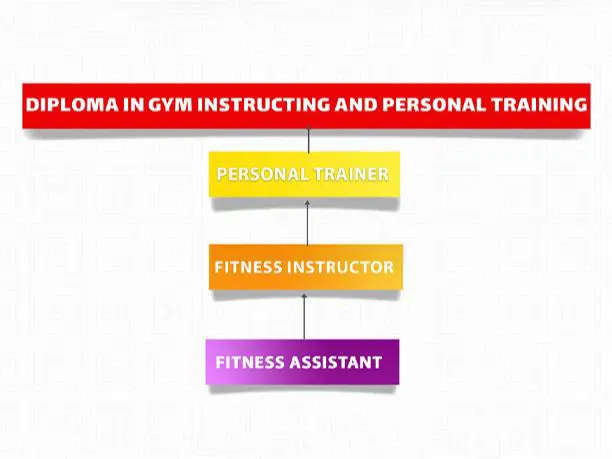 DIPLOMA IN GYM INSTRUCTING AND PERSONAL TRAINING

PERSONAL TRAINER

FITNESS INSTRUCTOR

FITNESS ASSISTANT